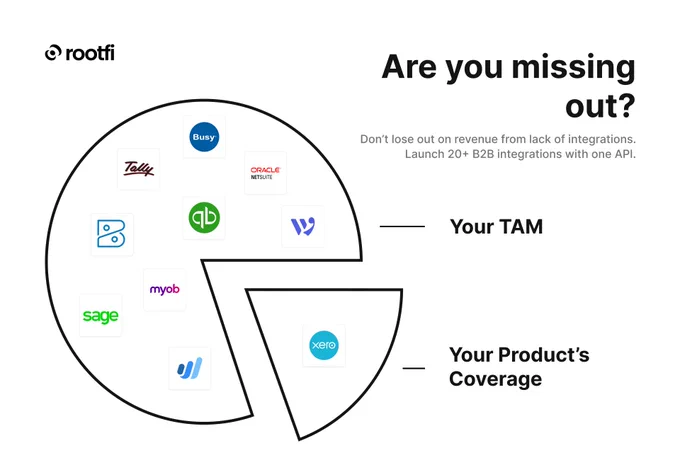 rootfi

Are you missing out?

Don't lose out on revenue from lack of integrations. Launch 20+ B2B integrations with one API.

Busy
Tally
ORACLE NETSUITE
qb
myob
sage
xero

Your TAM

Your Product's Coverage